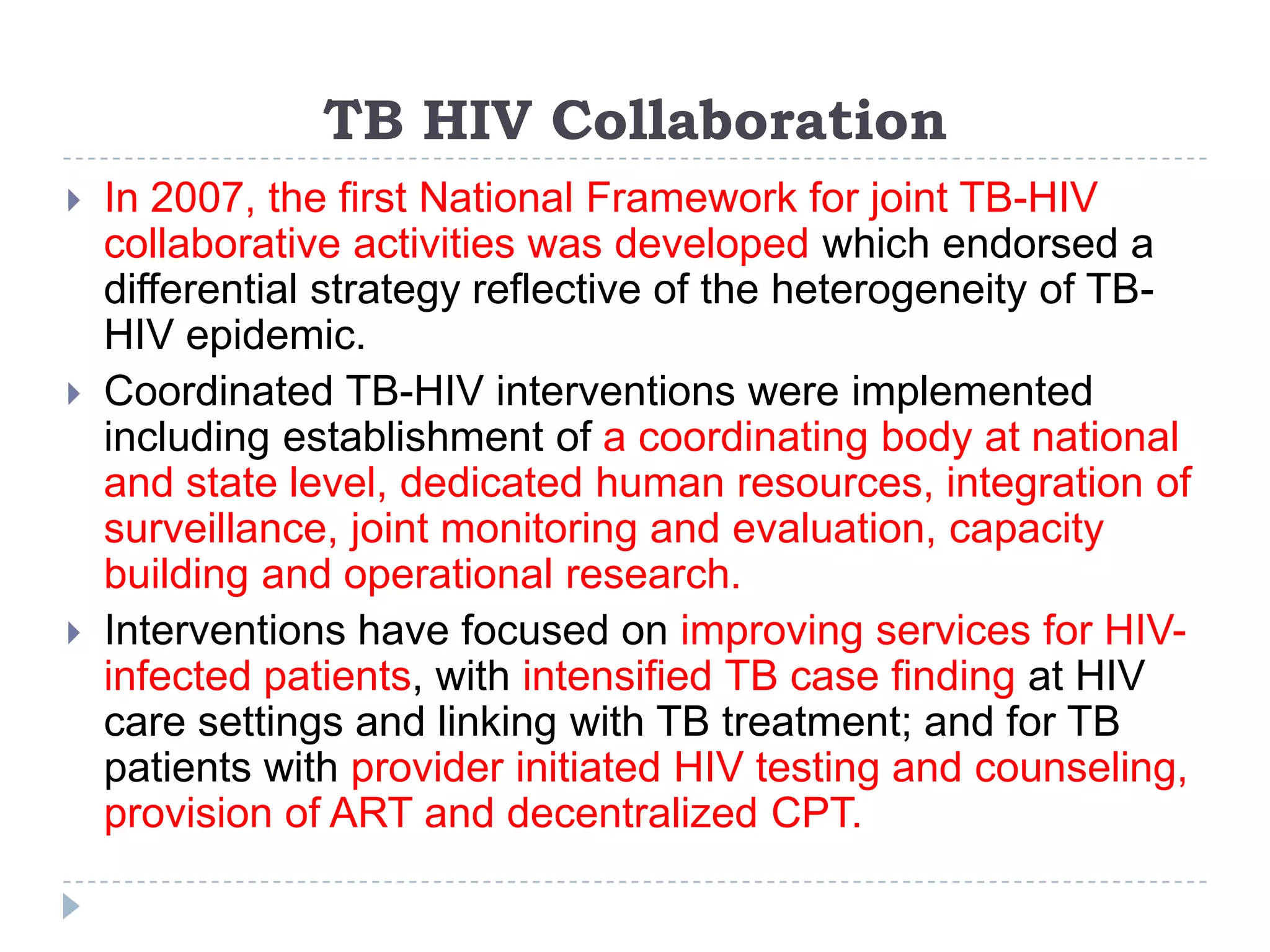 TB HIV Collaboration

In 2007, the first National Framework for joint TB-HIV collaborative activities was developed which endorsed a differential strategy reflective of the heterogeneity of TB-HIV epidemic.

Coordinated TB-HIV interventions were implemented including establishment of a coordinating body at national and state level, dedicated human resources, integration of surveillance, joint monitoring and evaluation, capacity building and operational research.

Interventions have focused on improving services for HIV-infected patients, with intensified TB case finding at HIV care settings and linking with TB treatment; and for TB patients with provider initiated HIV testing and counseling, provision of ART and decentralized CPT.